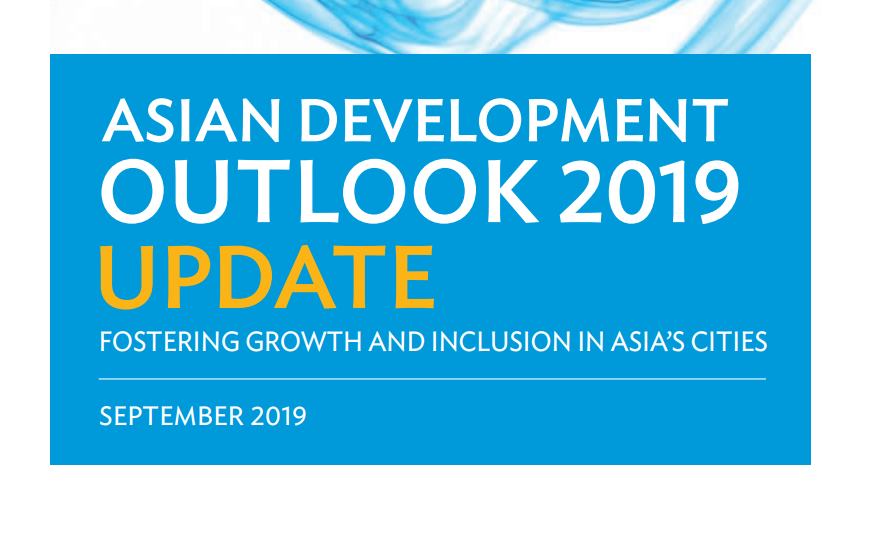 ASIAN DEVELOPMENT OUTLOOK 2019 UPDATE

FOSTERING GROWTH AND INCLUSION IN ASIA'S CITIES

SEPTEMBER 2019